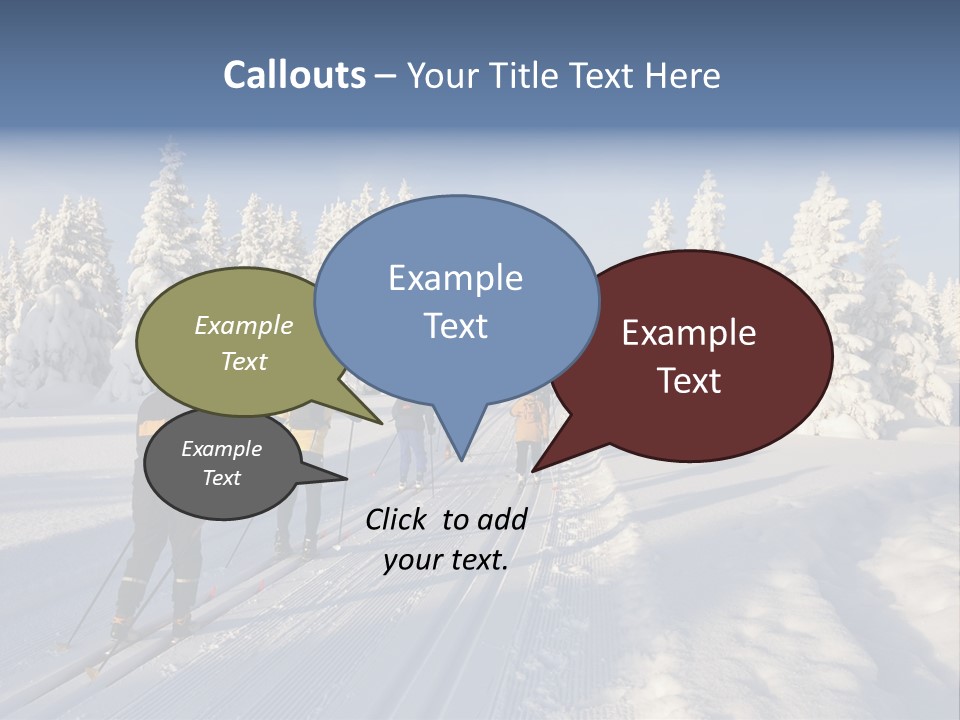 Callouts – Your Title Text Here

Example Text

Example Text

Example Text

Example Text

Click to add your text.